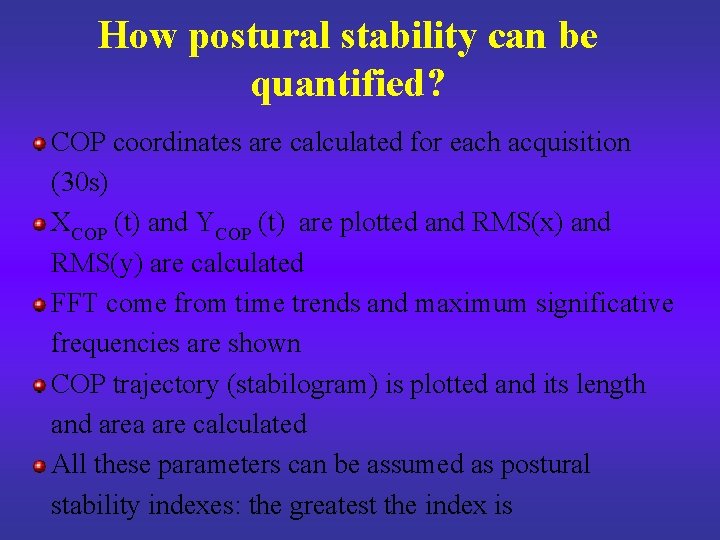 How postural stability can be quantified?

COP coordinates are calculated for each acquisition (30s)

$X_{COP}$ (t) and $Y_{COP}$ (t) are plotted and RMS(x) and RMS(y) are calculated

FFT come from time trends and maximum significative frequencies are shown

COP trajectory (stabilogram) is plotted and its length and area are calculated

All these parameters can be assumed as postural stability indexes: the greatest the index is